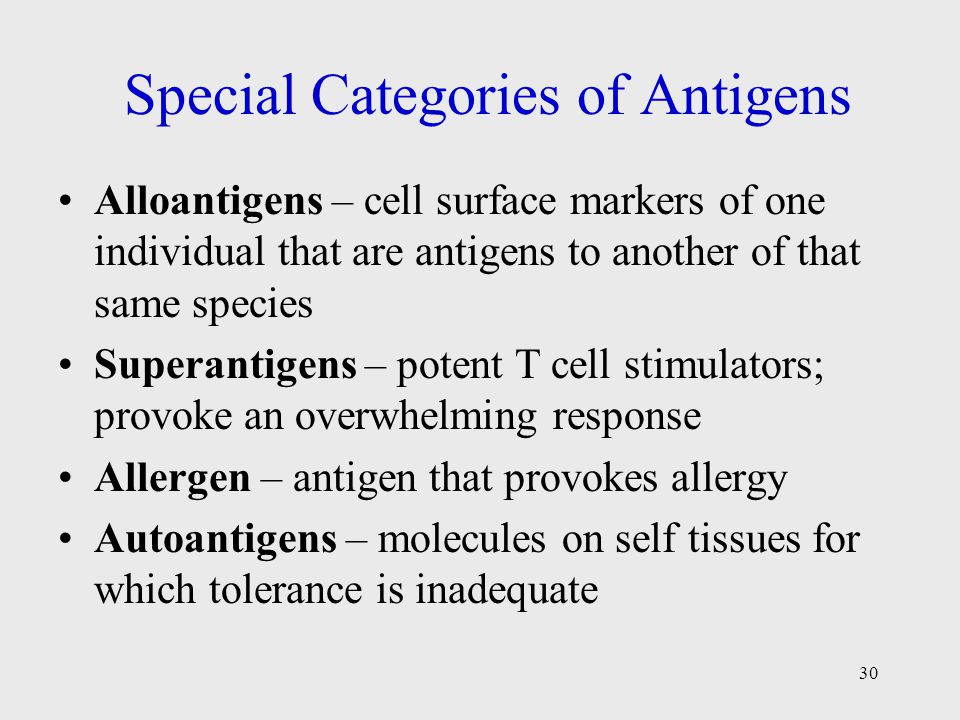 Special Categories of Antigens

• Alloantigens – cell surface markers of one individual that are antigens to another of that same species

• Superantigens – potent T cell stimulators; provoke an overwhelming response

• Allergen – antigen that provokes allergy

• Autoantigens – molecules on self tissues for which tolerance is inadequate

30